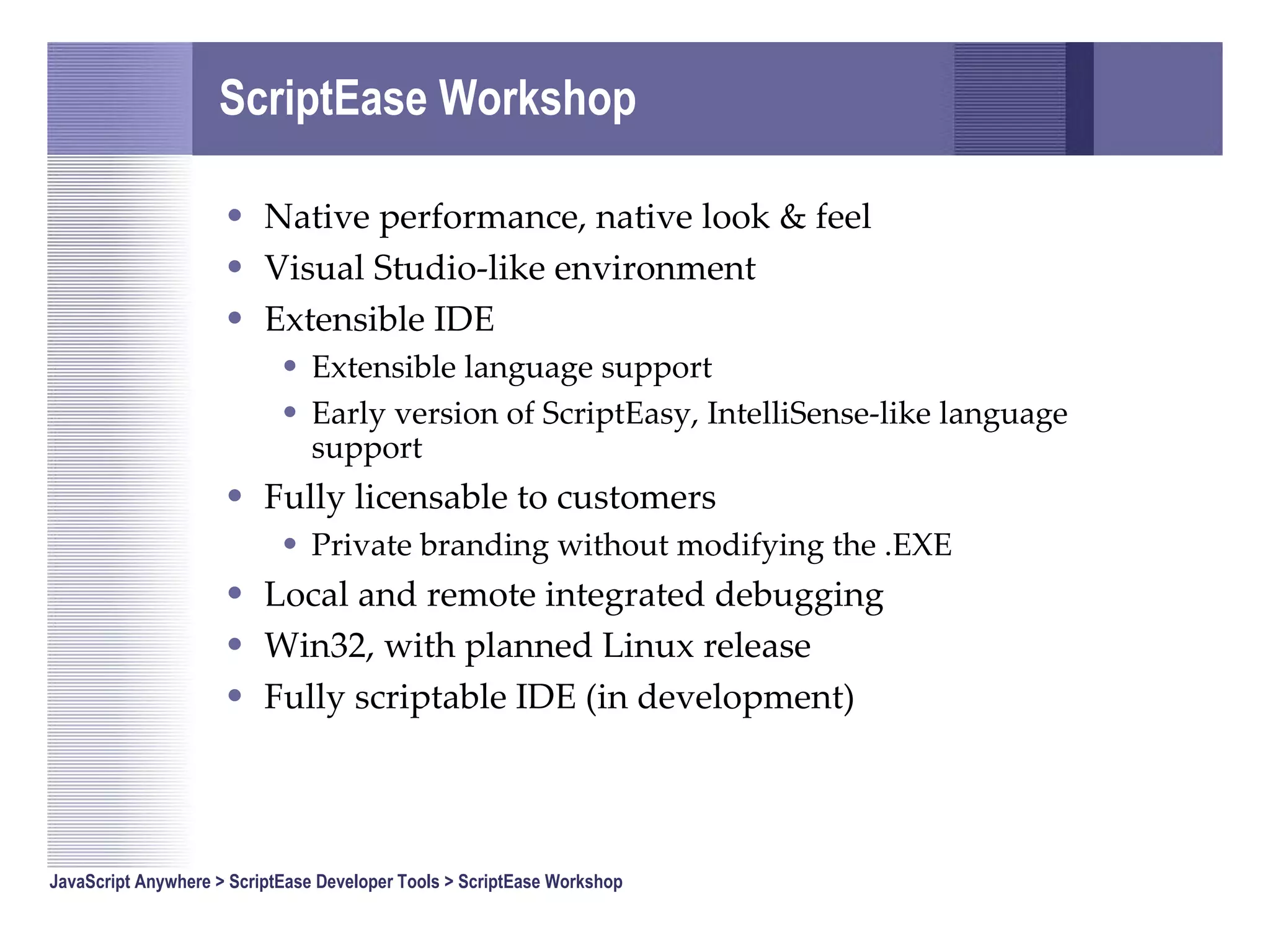 ScriptEase Workshop

• Native performance, native look & feel
• Visual Studio-like environment
• Extensible IDE
  • Extensible language support
  • Early version of ScriptEasy, IntelliSense-like language support
• Fully licensable to customers
  • Private branding without modifying the .EXE
• Local and remote integrated debugging
• Win32, with planned Linux release
• Fully scriptable IDE (in development)

JavaScript Anywhere > ScriptEase Developer Tools > ScriptEase Workshop